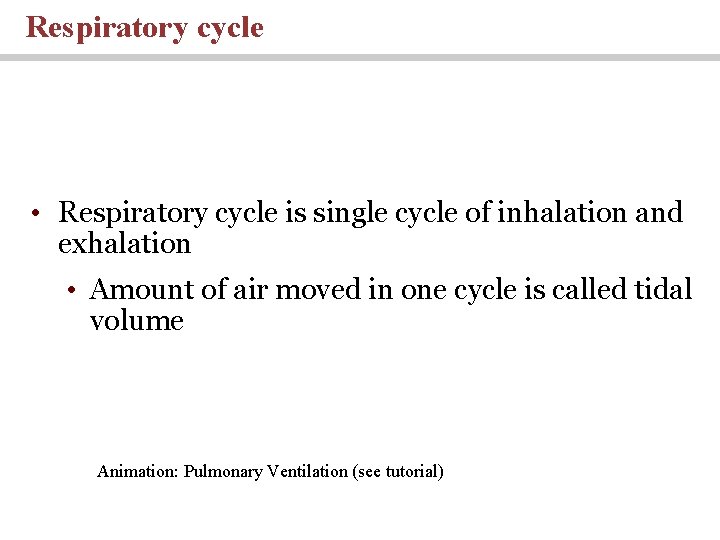 Respiratory cycle

• Respiratory cycle is single cycle of inhalation and exhalation
  • Amount of air moved in one cycle is called tidal volume

Animation: Pulmonary Ventilation (see tutorial)